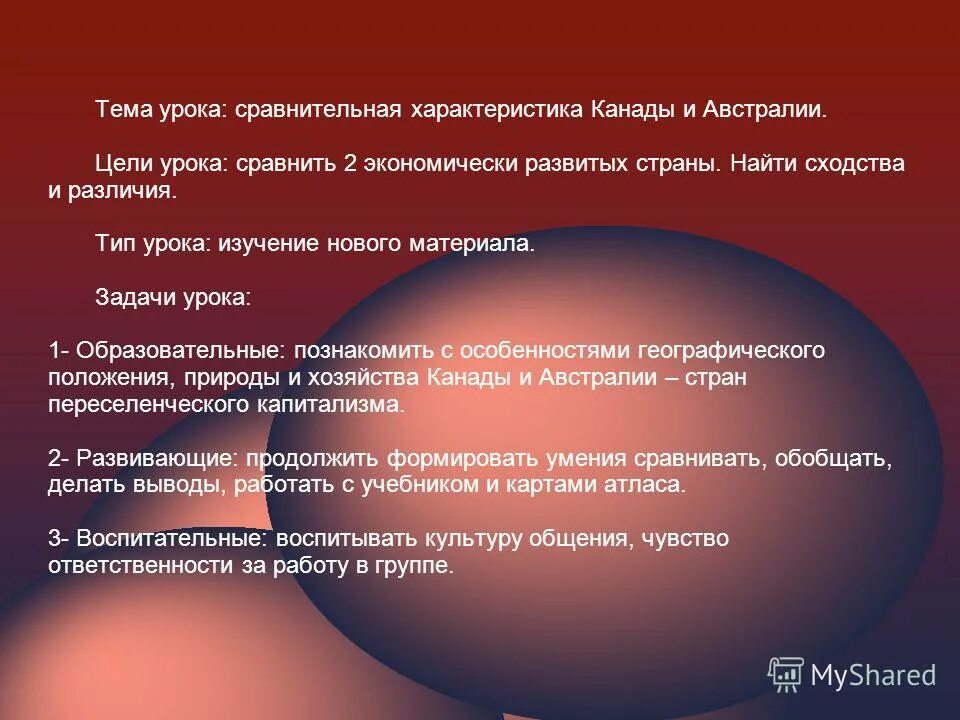 Тема урока: сравнительная характеристика Канады и Австралии.

Цели урока: сравнить 2 экономически развитых страны. Найти сходства и различия.

Тип урока: изучение нового материала.

Задачи урока:

1- Образовательные: познакомить с особенностями географического положения, природы и хозяйства Канады и Австралии – стран переселенческого капитализма.

2- Развивающие: продолжить формировать умения сравнивать, обобщать, делать выводы, работать с учебником и картами атласа.

3- Воспитательные: воспитывать культуру общения, чувство ответственности за работу в группе.

MyShared